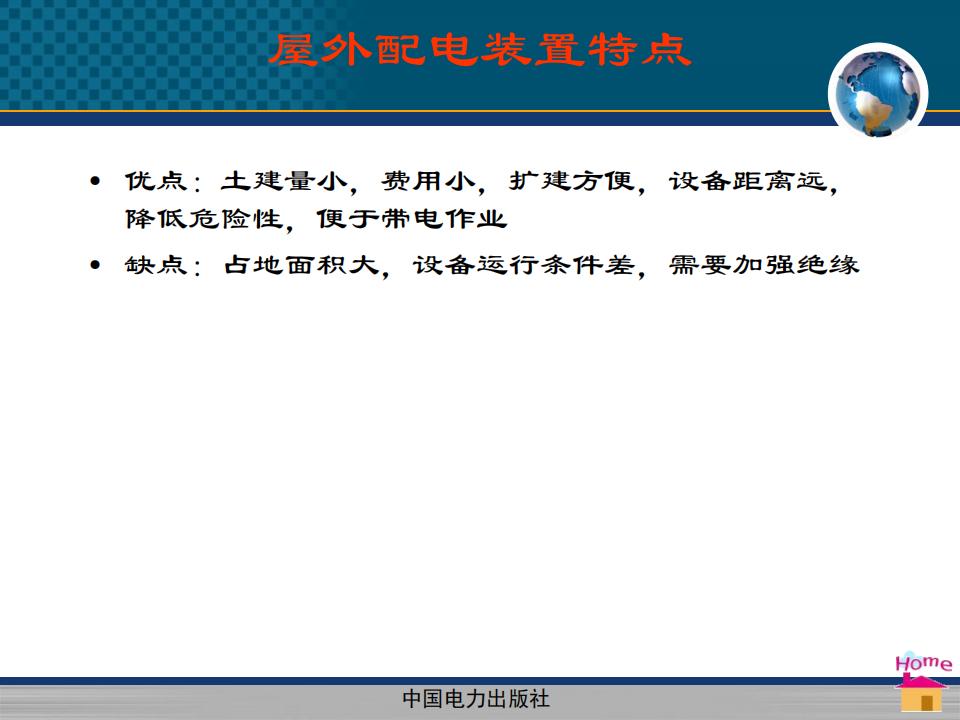 屋外配电装置特点

• 优点：土建量小，费用小，扩建方便，设备距离远，降低危险性，便于带电作业

• 缺点：占地面积大，设备运行条件差，需要加强绝缘

Home

中国电力出版社